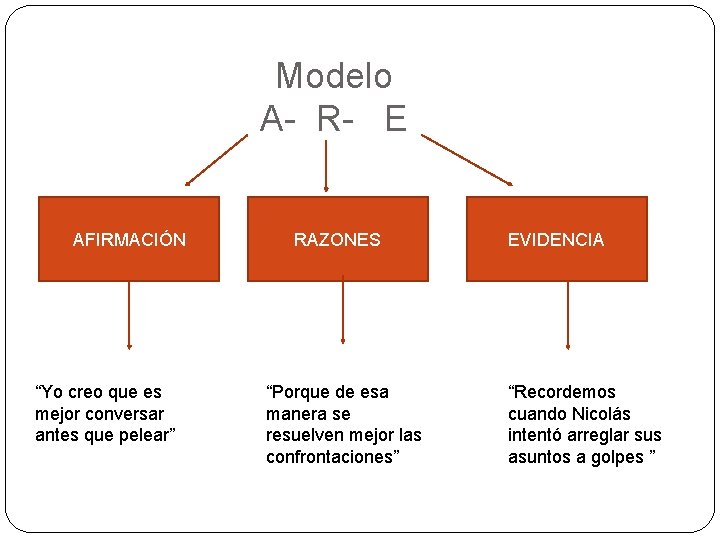 Modelo
A- R- E

AFIRMACIÓN

RAZONES

EVIDENCIA

“Yo creo que es mejor conversar antes que pelear”

“Porque de esa manera se resuelven mejor las confrontaciones”

“Recordemos cuando Nicolás intentó arreglar sus asuntos a golpes ”